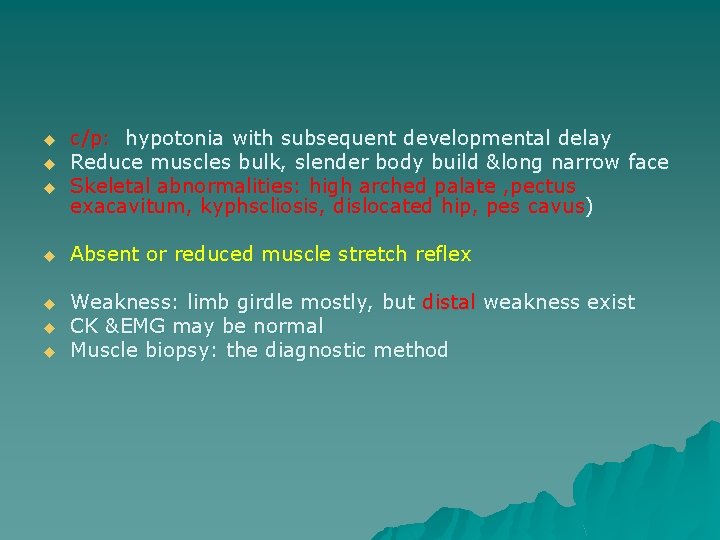 c/p: hypotonia with subsequent developmental delay
Reduce muscles bulk, slender body build &long narrow face
Skeletal abnormalities: high arched palate ,pectus exacavitum, kyphscliosis, dislocated hip, pes cavus)

Absent or reduced muscle stretch reflex

Weakness: limb girdle mostly, but distal weakness exist
CK &EMG may be normal
Muscle biopsy: the diagnostic method